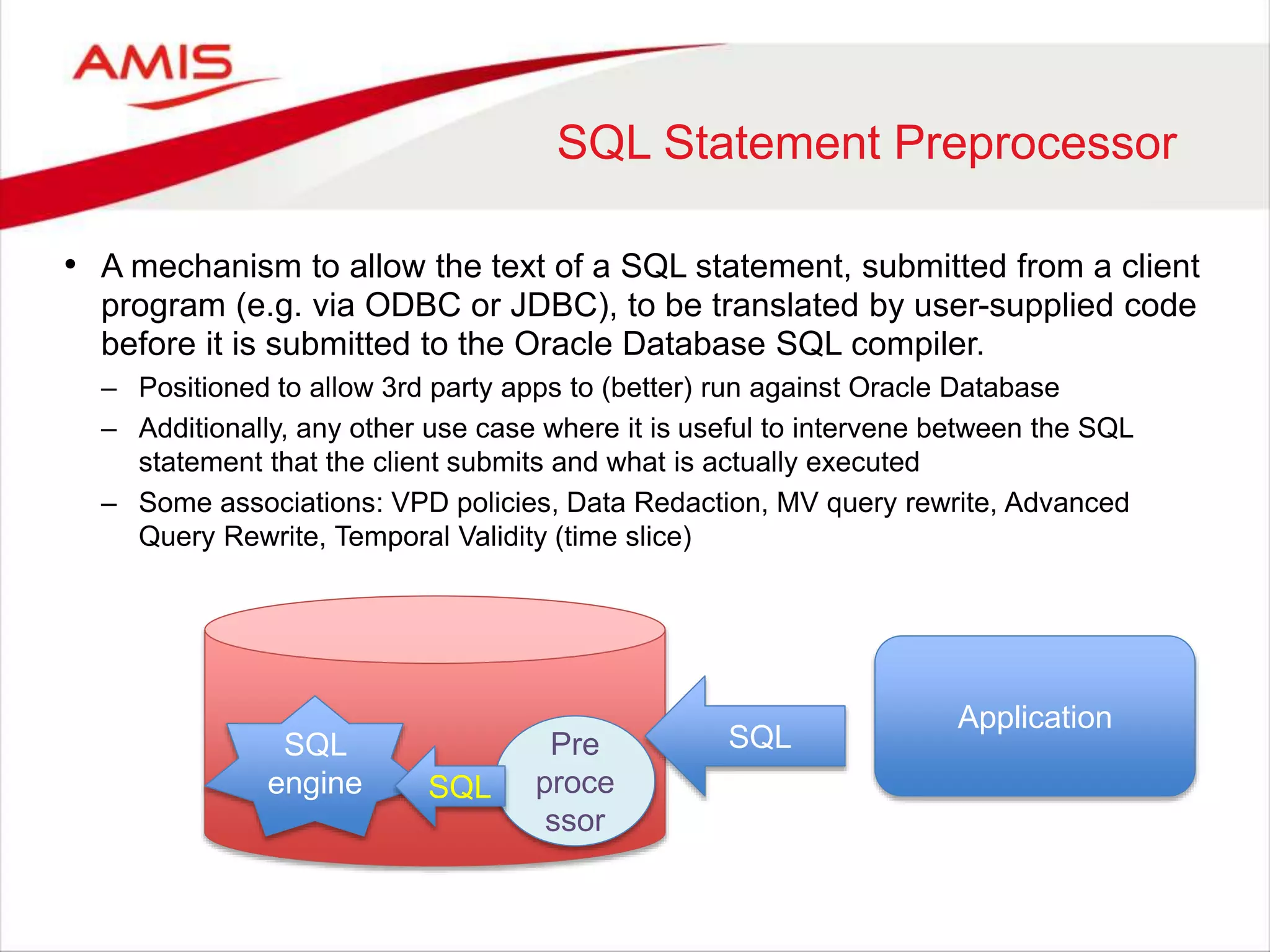 AMIS

SQL Statement Preprocessor

• A mechanism to allow the text of a SQL statement, submitted from a client program (e.g. via ODBC or JDBC), to be translated by user-supplied code before it is submitted to the Oracle Database SQL compiler.
– Positioned to allow 3rd party apps to (better) run against Oracle Database
– Additionally, any other use case where it is useful to intervene between the SQL statement that the client submits and what is actually executed
– Some associations: VPD policies, Data Redaction, MV query rewrite, Advanced Query Rewrite, Temporal Validity (time slice)

SQL engine

SQL

Pre proce ssor

SQL

Application